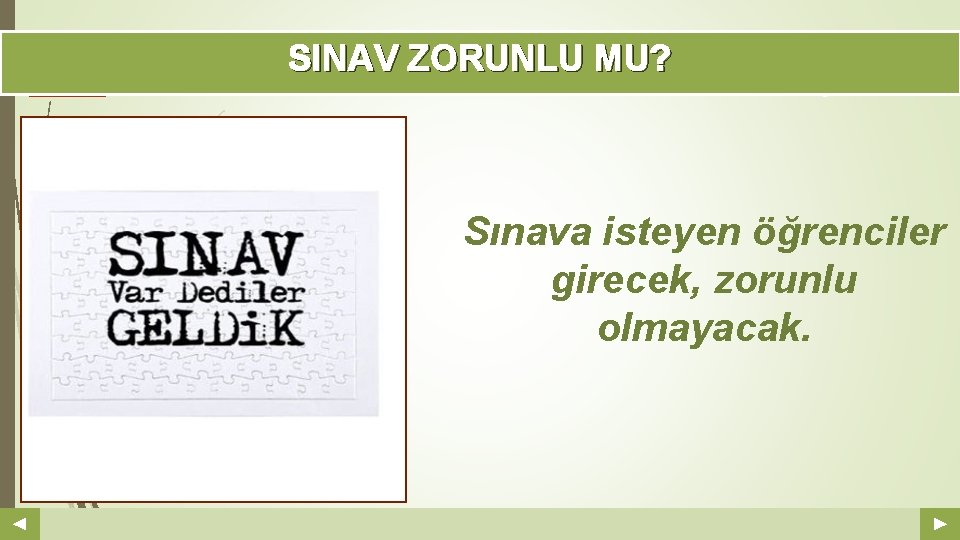 SINAV ZORUNLU MU?

SINAV
Var Dediler
GELDiK

Sınava isteyen öğrenciler girecek, zorunlu olmayacak.